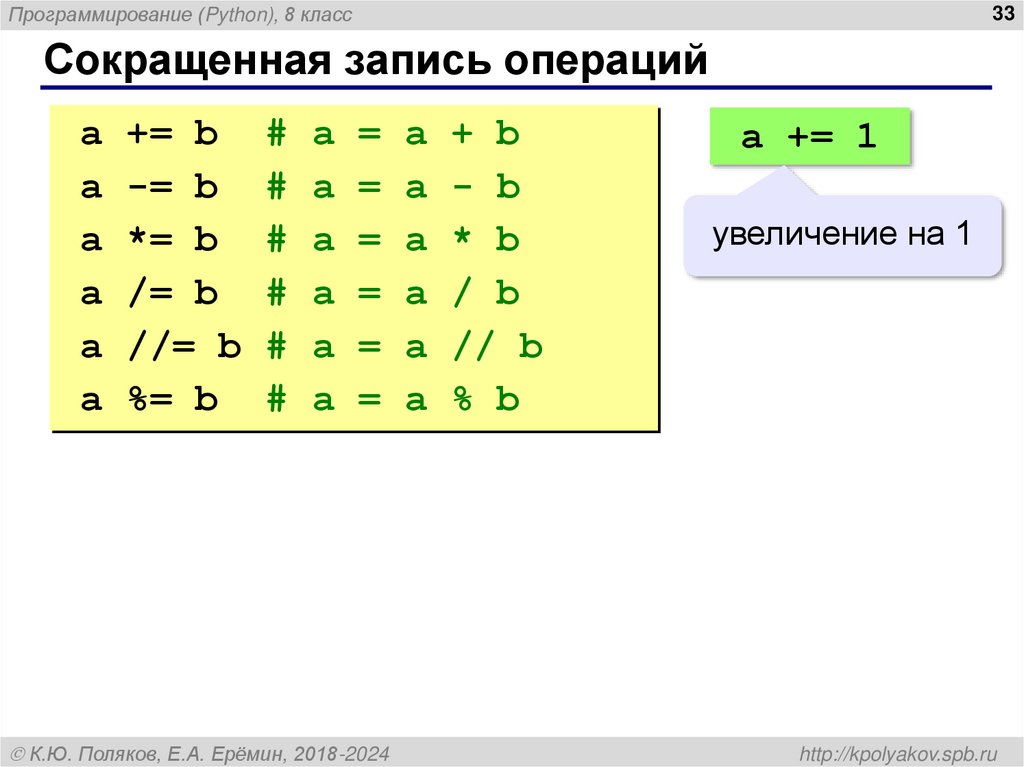 Программирование (Python), 8 класс

33

Сокращенная запись операций

a += b  # a = a + b
a -= b  # a = a - b
a *= b  # a = a * b
a /= b  # a = a / b
a //= b # a = a // b
a %= b  # a = a % b

a += 1

увеличение на 1

© К.Ю. Поляков, Е.А. Ерёмин, 2018-2024

http://kpolyakov.spb.ru